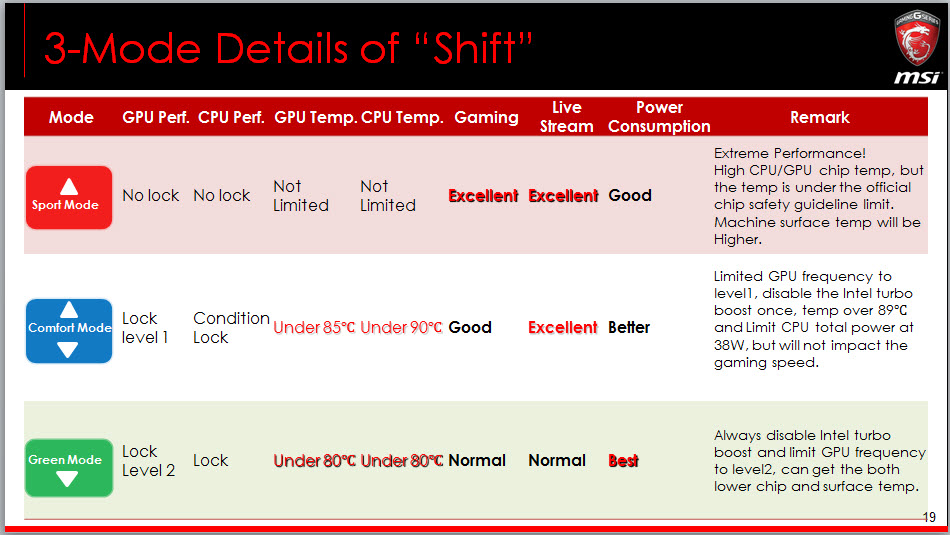 3-Mode Details of "Shift"

GAMING G SERIES
msi

| Mode | GPU Perf. | CPU Perf. | GPU Temp. | CPU Temp. | Gaming | Live Stream | Power Consumption | Remark |
|---|---|---|---|---|---|---|---|---|
| Sport Mode | No lock | No lock | Not Limited | Not Limited | Excellent | Excellent | Good | Extreme Performance! High CPU/GPU chip temp, but the temp is under the official chip safety guideline limit. Machine surface temp will be Higher. |
| Comfort Mode | Lock level 1 | Condition Lock | Under 85℃ | Under 90℃ | Good | Excellent | Better | Limited GPU frequency to level1, disable the Intel turbo boost once, temp over 89℃ and Limit CPU total power at 38W, but will not impact the gaming speed. |
| Green Mode | Lock Level 2 | Lock | Under 80℃ | Under 80℃ | Normal | Normal | Best | Always disable Intel turbo boost and limit GPU frequency to level2, can get the both lower chip and surface temp. |

19